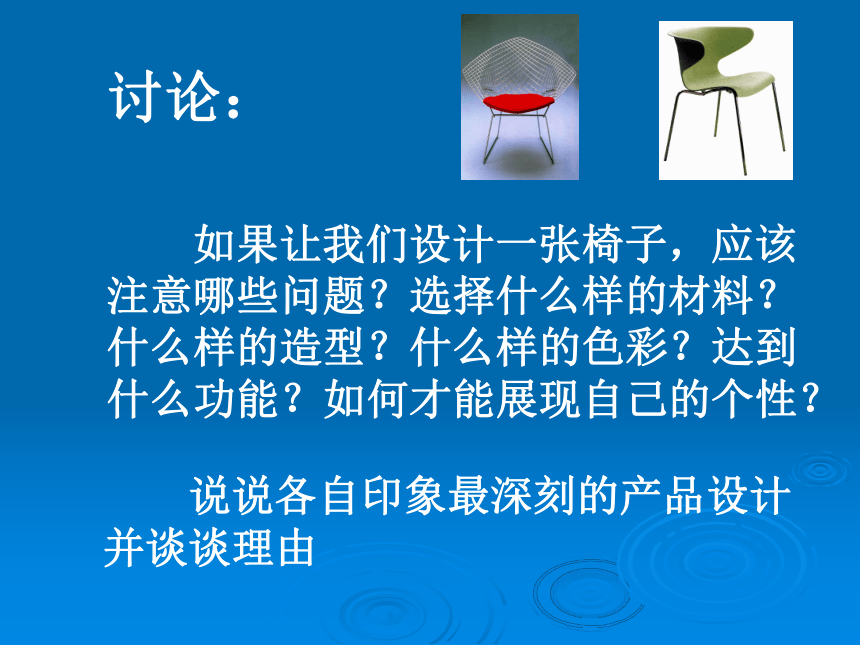 讨论：

如果让我们设计一张椅子，应该注意哪些问题？选择什么样的材料？什么样的造型？什么样的色彩？达到什么功能？如何才能展现自己的个性？

说说各自印象最深刻的产品设计并谈谈理由